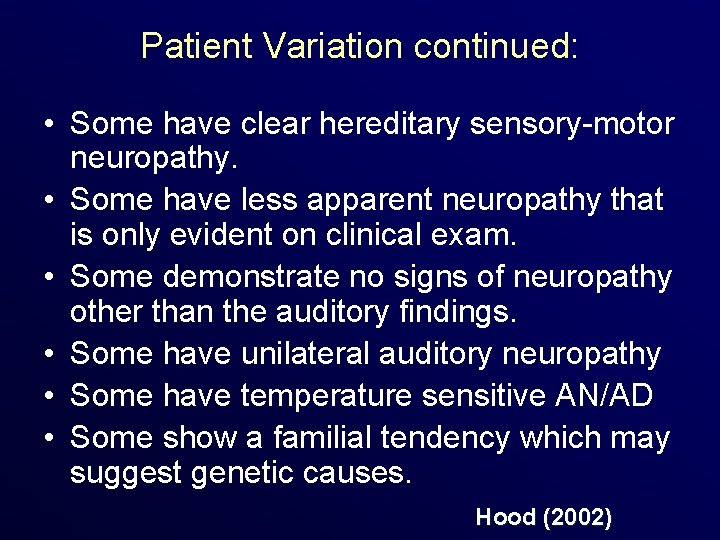 Patient Variation continued:

• Some have clear hereditary sensory-motor neuropathy.
• Some have less apparent neuropathy that is only evident on clinical exam.
• Some demonstrate no signs of neuropathy other than the auditory findings.
• Some have unilateral auditory neuropathy
• Some have temperature sensitive AN/AD
• Some show a familial tendency which may suggest genetic causes.

Hood (2002)